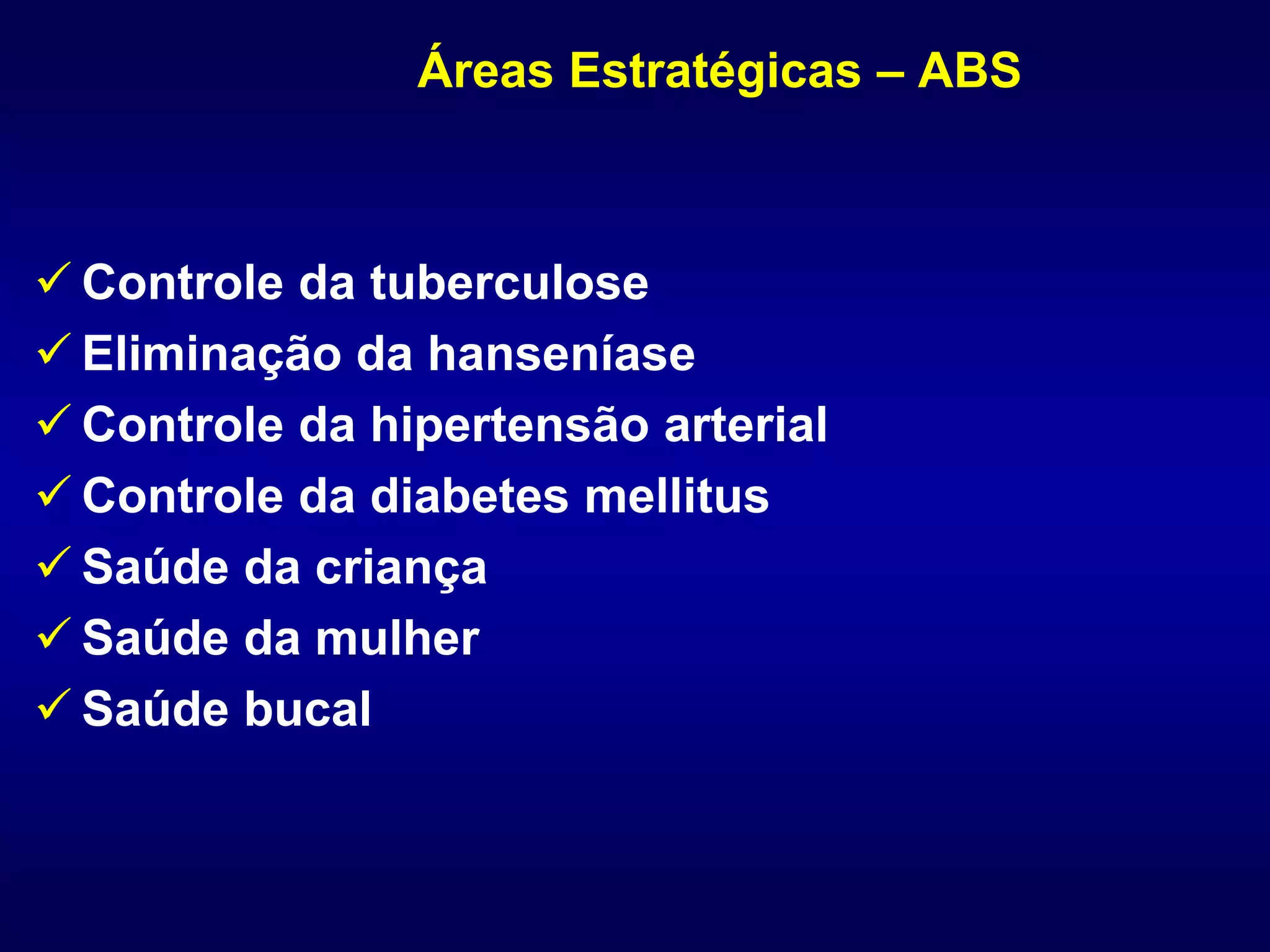 Áreas Estratégicas – ABS

✓ Controle da tuberculose
✓ Eliminação da hanseníase
✓ Controle da hipertensão arterial
✓ Controle da diabetes mellitus
✓ Saúde da criança
✓ Saúde da mulher
✓ Saúde bucal